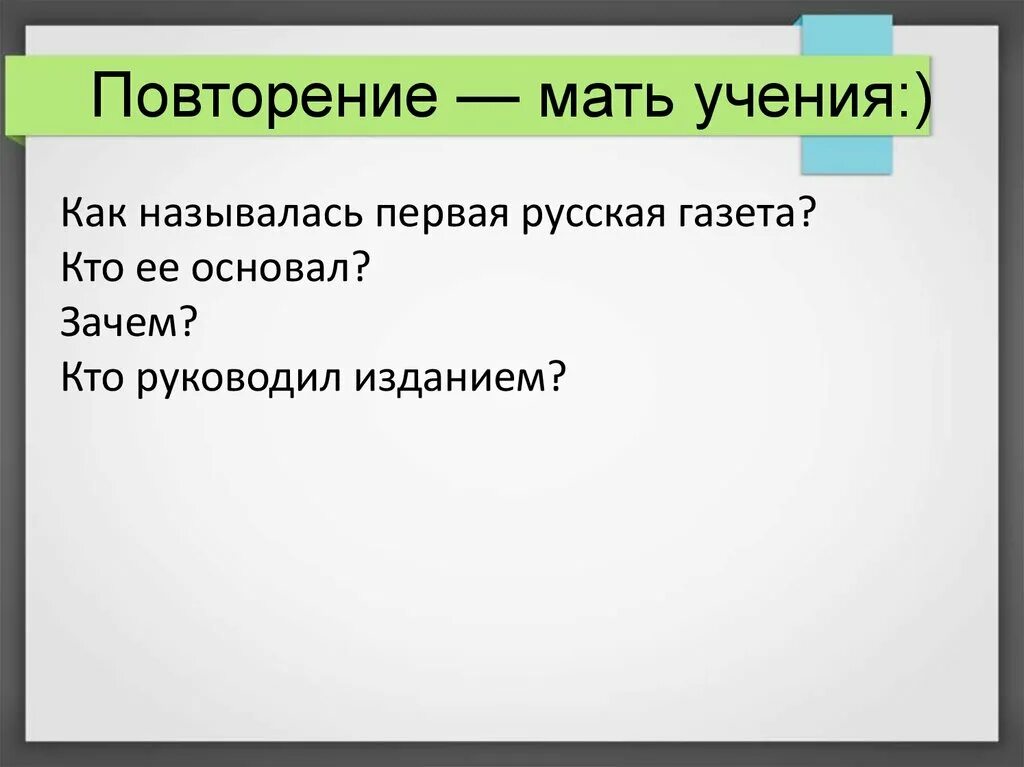 Повторение — мать учения:)

Как называлась первая русская газета?
Кто ее основал?
Зачем?
Кто руководил изданием?